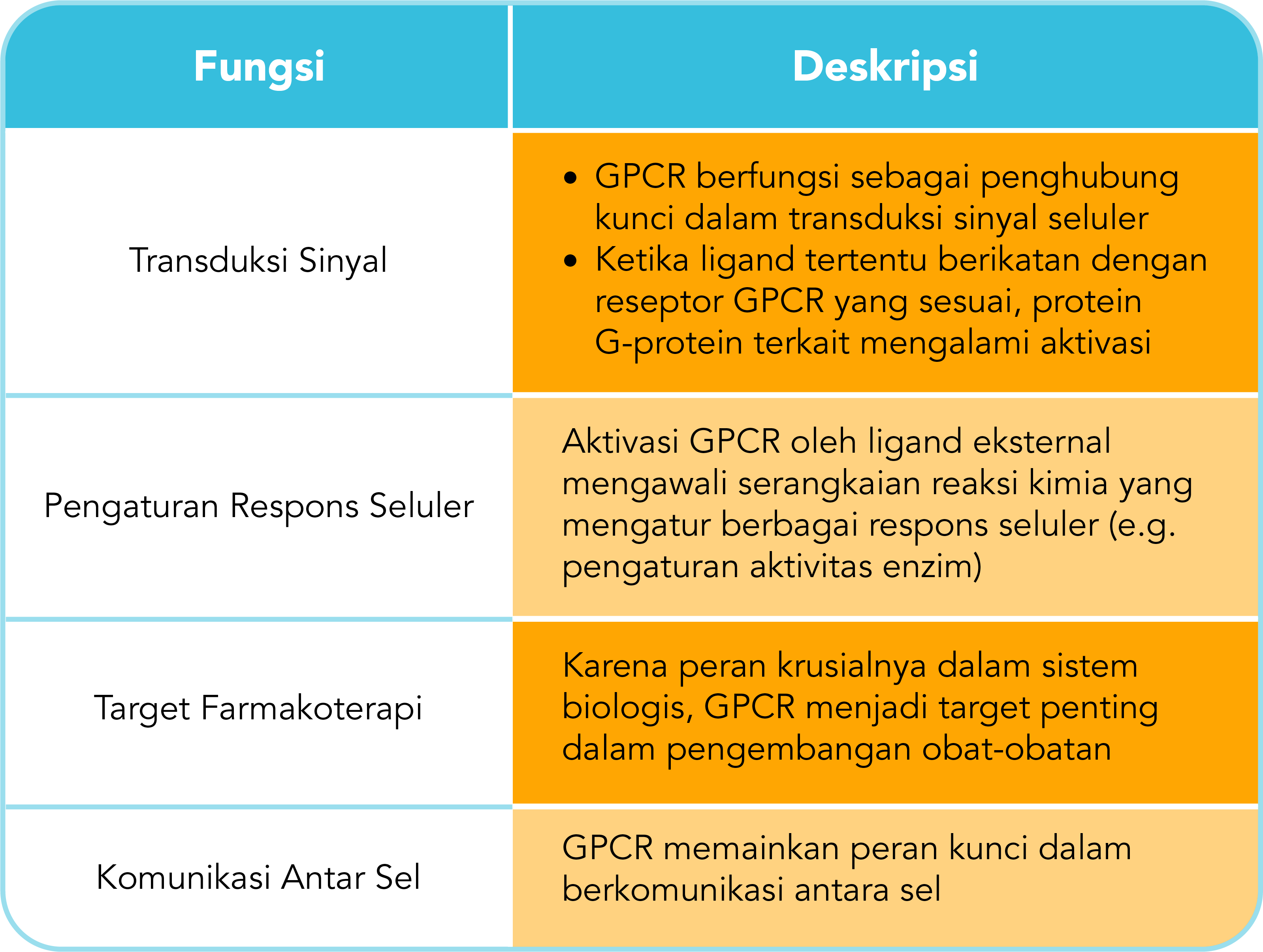 | Fungsi | Deskripsi |
|---|---|
| Transduksi Sinyal | • GPCR berfungsi sebagai penghubung kunci dalam transduksi sinyal seluler • Ketika ligand tertentu berikatan dengan reseptor GPCR yang sesuai, protein G-protein terkait mengalami aktivasi |
| Pengaturan Respons Seluler | Aktivasi GPCR oleh ligand eksternal mengawali serangkaian reaksi kimia yang mengatur berbagai respons seluler (e.g. pengaturan aktivitas enzim) |
| Target Farmakoterapi | Karena peran krusialnya dalam sistem biologis, GPCR menjadi target penting dalam pengembangan obat-obatan |
| Komunikasi Antar Sel | GPCR memainkan peran kunci dalam berkomunikasi antara sel |